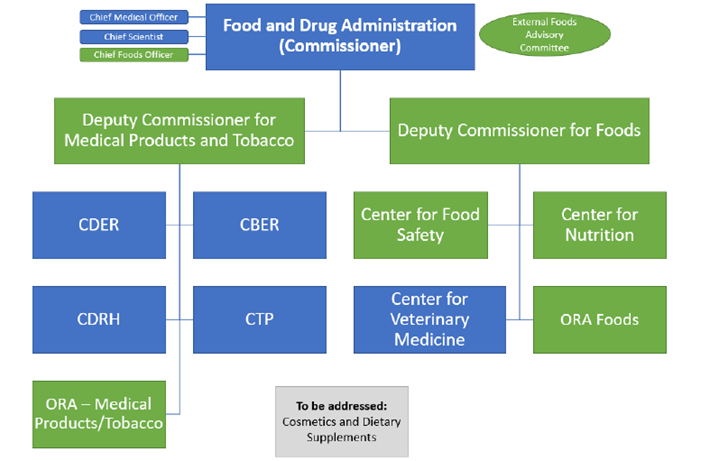 Chief Medical Officer
Chief Scientist
Chief Foods Officer

Food and Drug Administration (Commissioner)

External Foods Advisory Committee

Deputy Commissioner for Medical Products and Tobacco

Deputy Commissioner for Foods

CDER

CBER

Center for Food Safety

Center for Nutrition

CDRH

CTP

Center for Veterinary Medicine

ORA Foods

ORA – Medical Products/Tobacco

To be addressed:
Cosmetics and Dietary Supplements